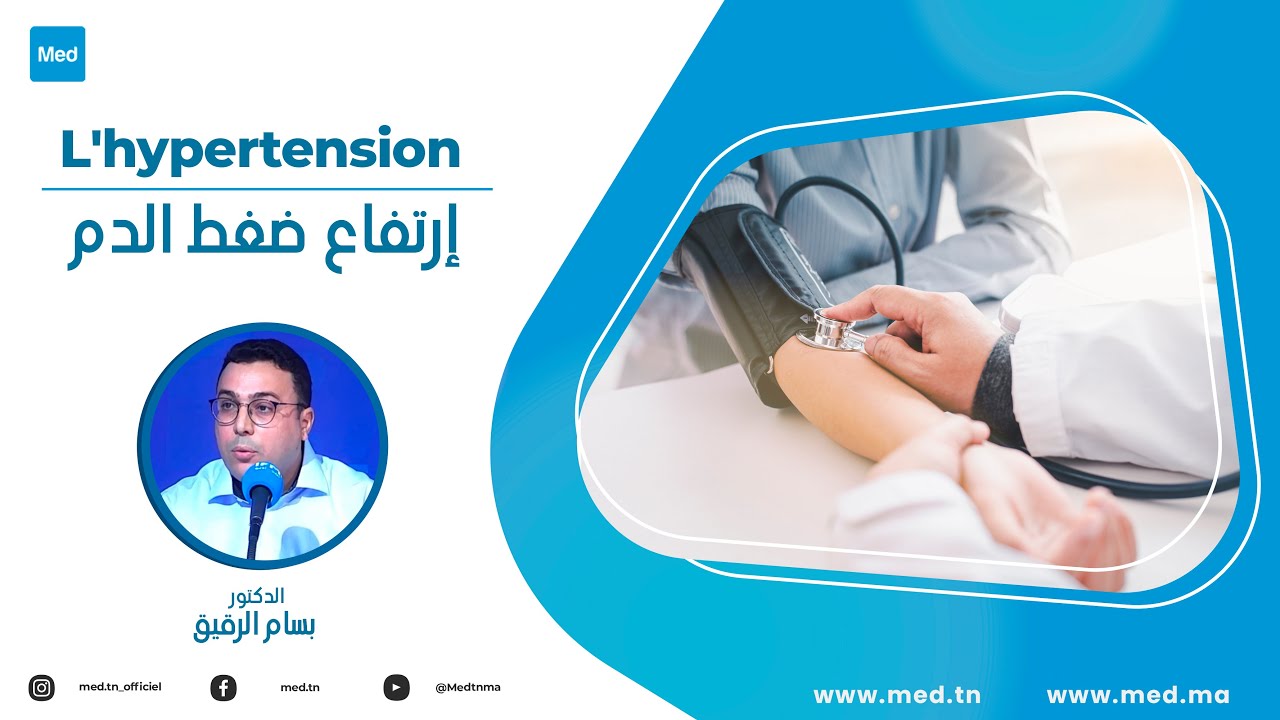 Med

L'hypertension

إرتفاع ضغط الدم

الدكتور
بسام الرقيق

med.tn_officiel
med.tn
@Medtnma

www.med.tn
www.med.ma